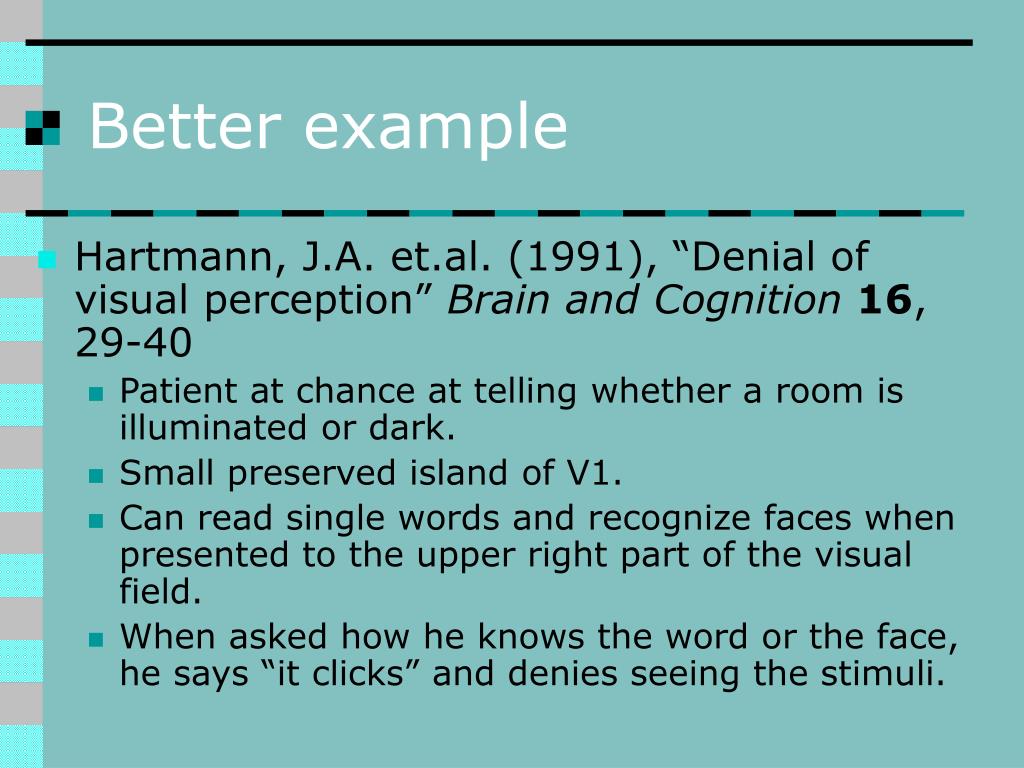 Better example

Hartmann, J.A. et.al. (1991), “Denial of visual perception” Brain and Cognition 16, 29-40

Patient at chance at telling whether a room is illuminated or dark.

Small preserved island of V1.

Can read single words and recognize faces when presented to the upper right part of the visual field.

When asked how he knows the word or the face, he says “it clicks” and denies seeing the stimuli.